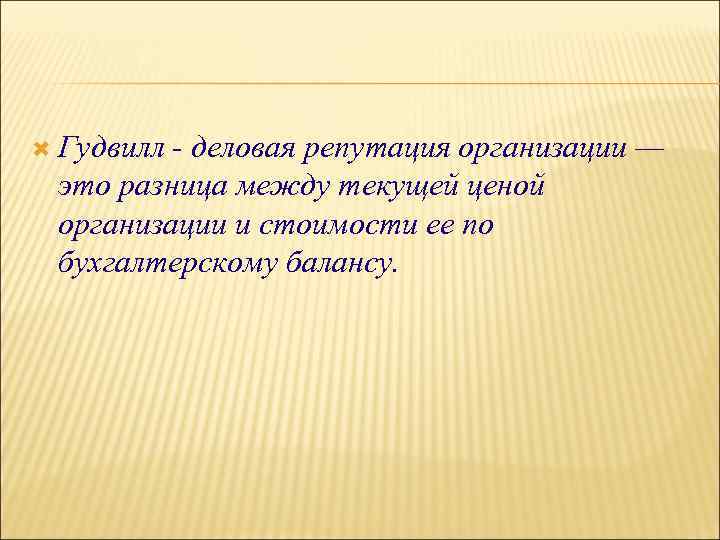 Гудвилл - деловая репутация организации — это разница между текущей ценой организации и стоимости ее по бухгалтерскому балансу.